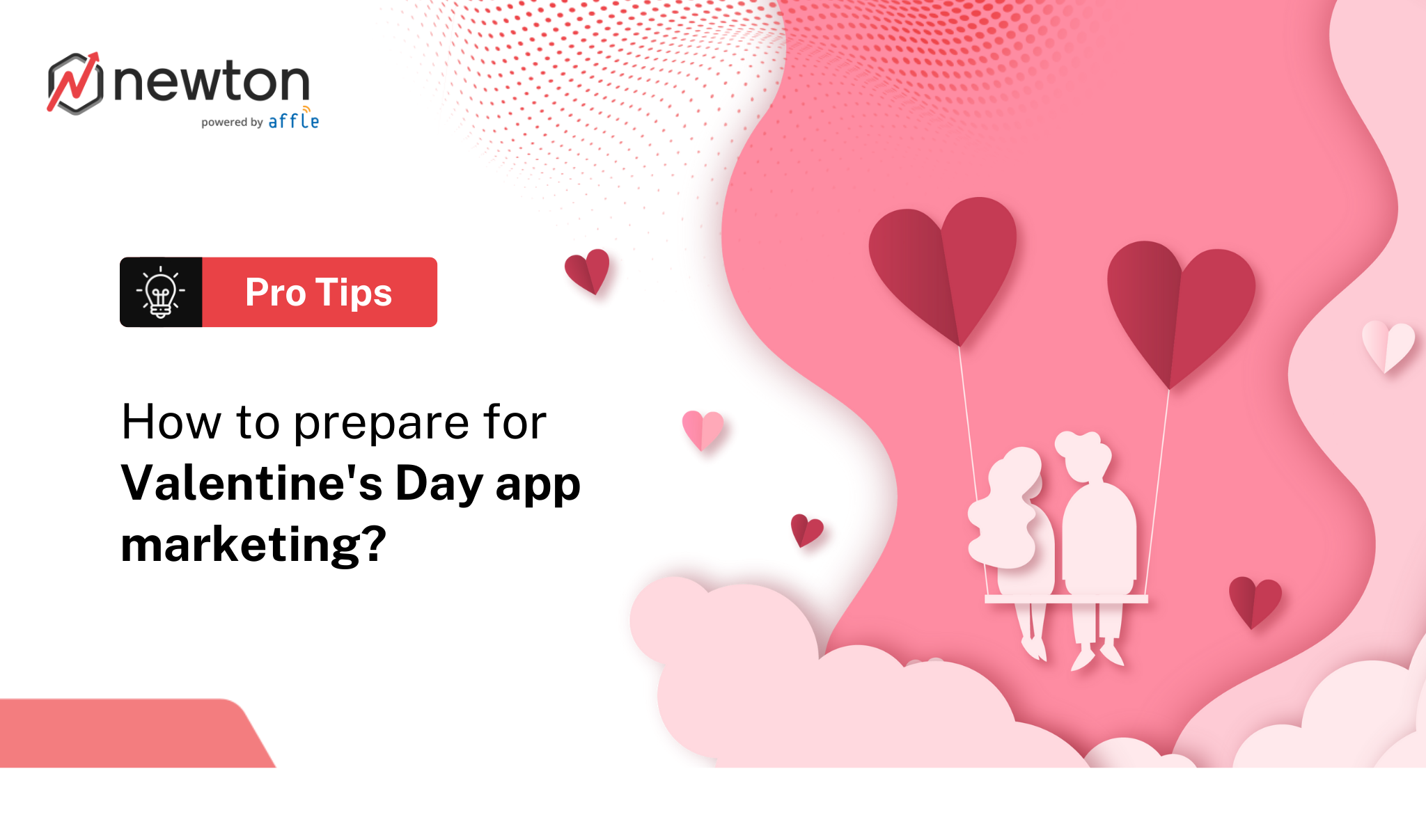 newton
powered by affle

Pro Tips

How to prepare for Valentine's Day app marketing?